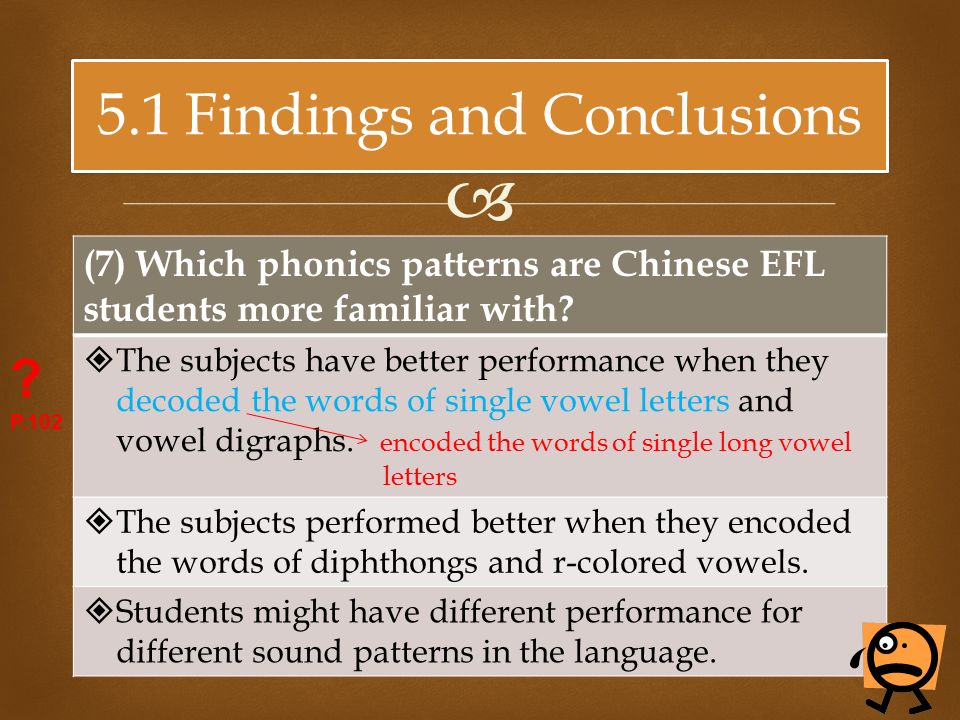 5.1 Findings and Conclusions

(7) Which phonics patterns are Chinese EFL students more familiar with?

?
P.102

❖The subjects have better performance when they decoded the words of single vowel letters and vowel digraphs. encoded the words of single long vowel letters

❖The subjects performed better when they encoded the words of diphthongs and r-colored vowels.

❖Students might have different performance for different sound patterns in the language.